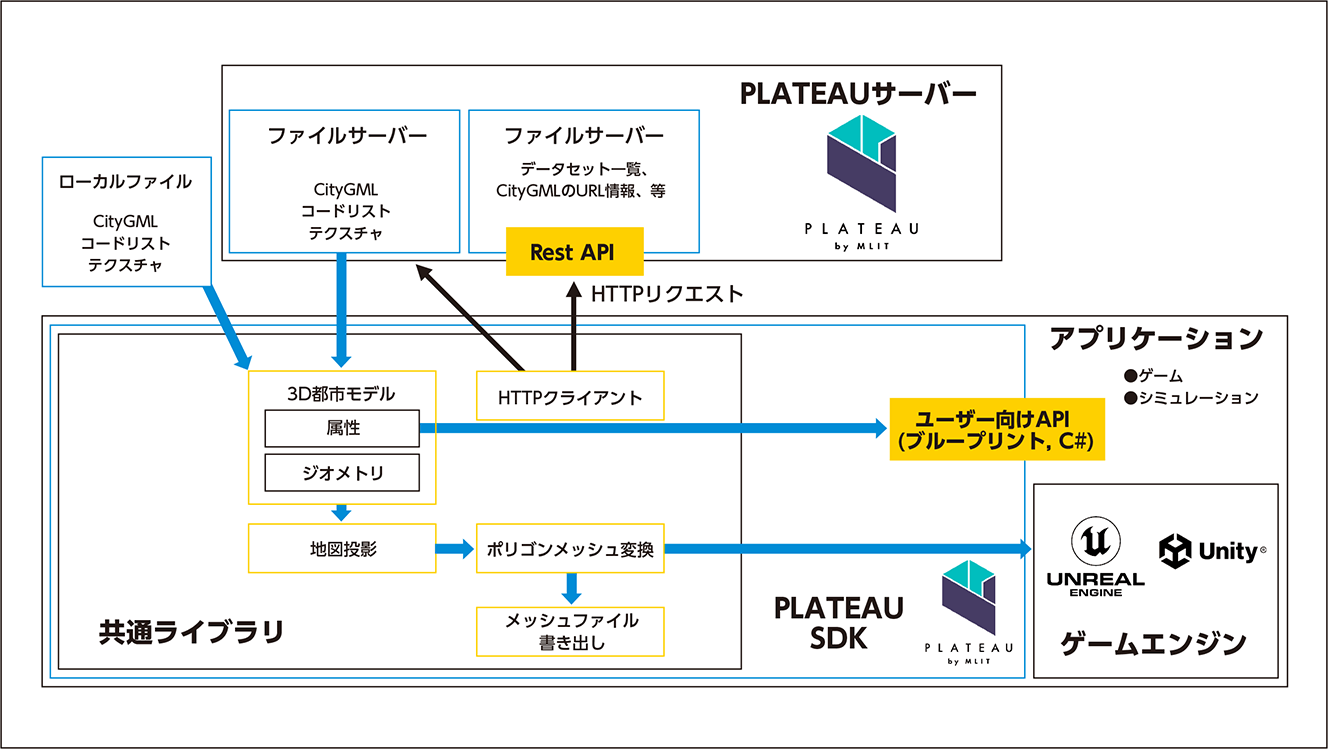 PLATEAUサーバー

ファイルサーバー

CityGML
コードリスト
テクスチャ

ファイルサーバー

データセット一覧、
CityGMLのURL情報、等

Rest API

PLATEAU
by MLIT

ローカルファイル

CityGML
コードリスト
テクスチャ

HTTPリクエスト

アプリケーション

●ゲーム
●シミュレーション

3D都市モデル

属性

ジオメトリ

HTTPクライアント

ユーザー向けAPI
(ブループリント, C#)

地図投影

ポリゴンメッシュ変換

メッシュファイル
書き出し

共通ライブラリ

PLATEAU
SDK

PLATEAU
by MLIT

UNREAL
ENGINE

Unity®

ゲームエンジン